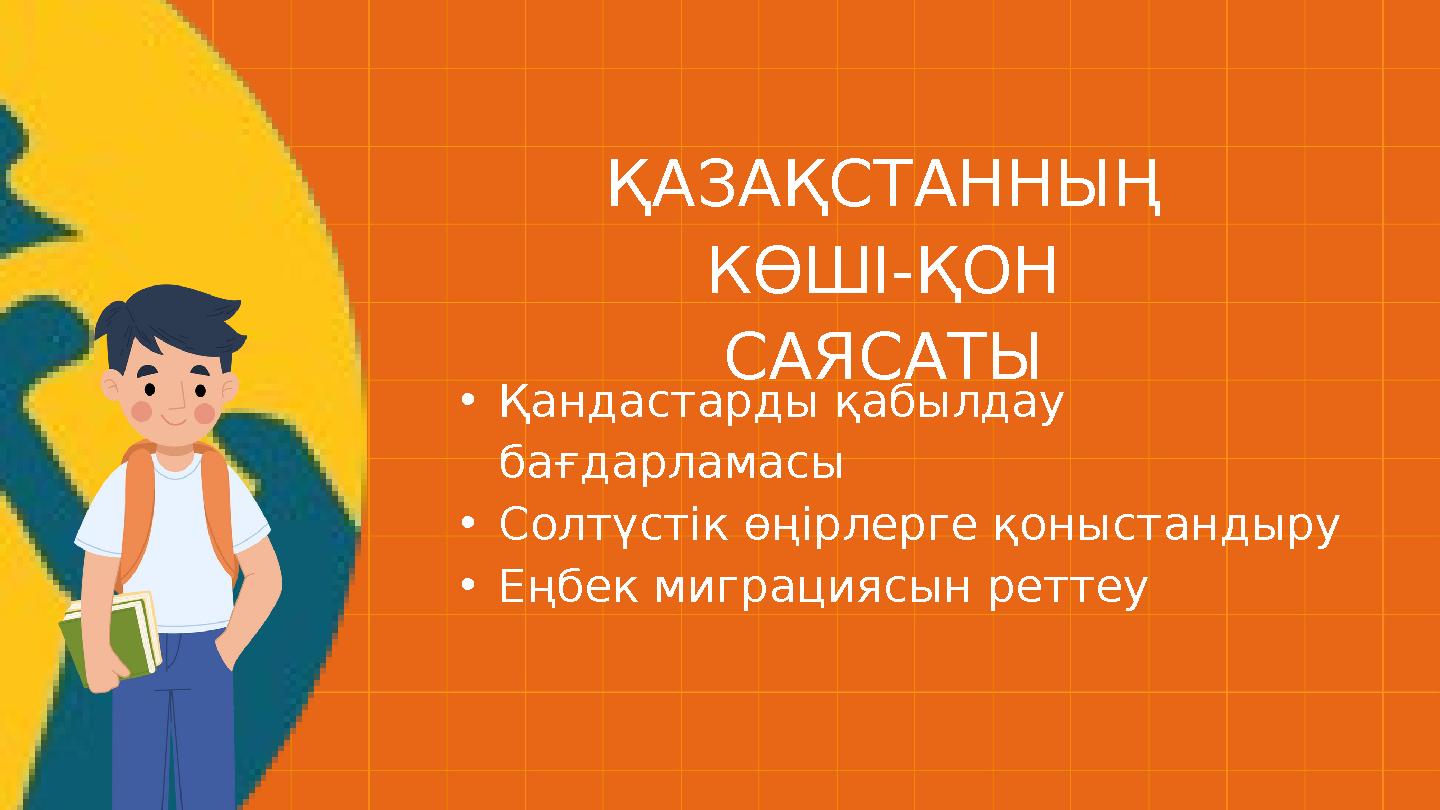 ҚАЗАҚСТАННЫҢ КӨШІ-ҚОН САЯСАТЫ

• Қандастарды қабылдау бағдарламасы
• Солтүстік өңірлерге қоныстандыру
• Еңбек миграциясын реттеу